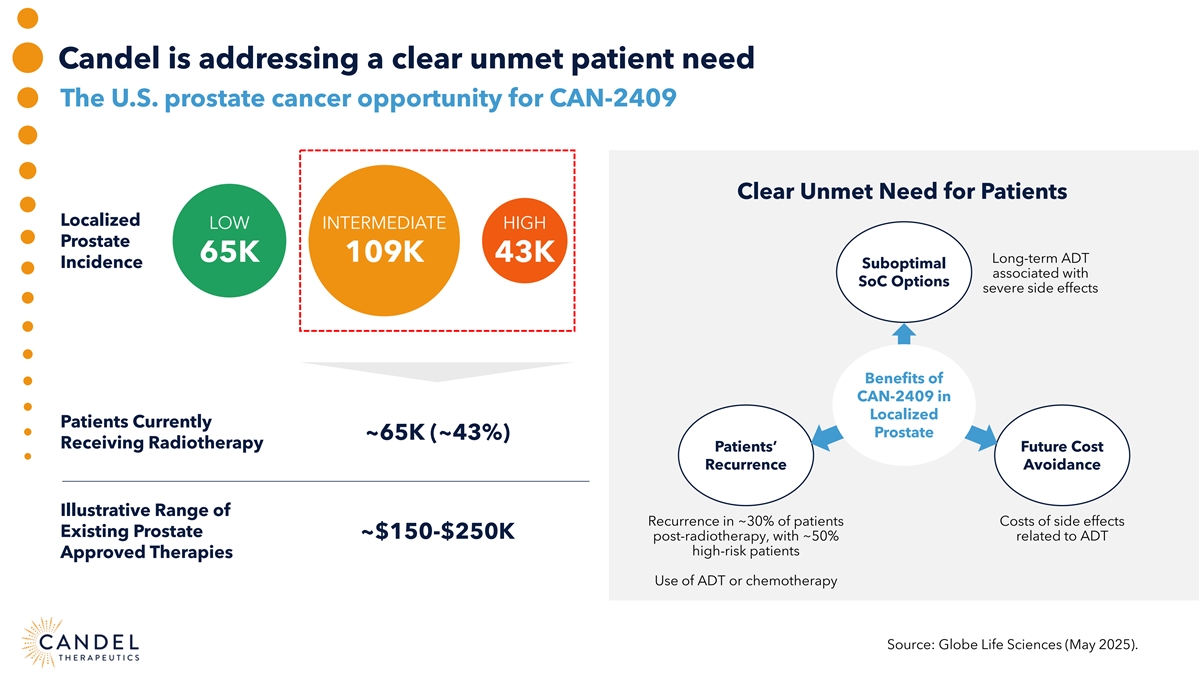 Candel is addressing a clear unmet patient need

The U.S. prostate cancer opportunity for CAN-2409

Localized Prostate Incidence

LOW
65K

INTERMEDIATE
109K

HIGH
43K

Patients Currently Receiving Radiotherapy

~65K (~43%)

Illustrative Range of Existing Prostate Approved Therapies

~$150-$250K

Clear Unmet Need for Patients

Suboptimal SoC Options

Long-term ADT associated with severe side effects

Benefits of CAN-2409 in Localized Prostate

Patients' Recurrence

Future Cost Avoidance

Recurrence in ~30% of patients post-radiotherapy, with ~50% high-risk patients

Use of ADT or chemotherapy

Costs of side effects related to ADT

CANDEL THERAPEUTICS

Source: Globe Life Sciences (May 2025).